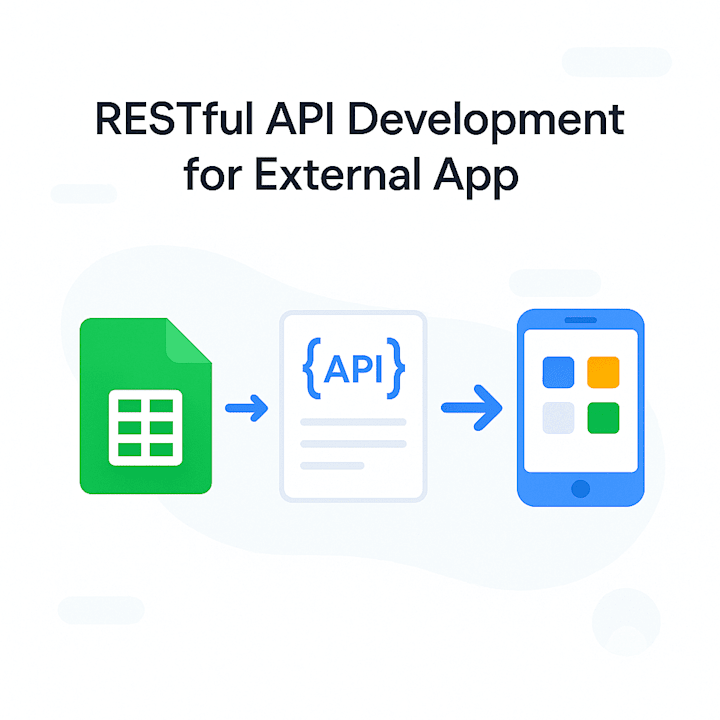 RESTful API Development for External App

{API}